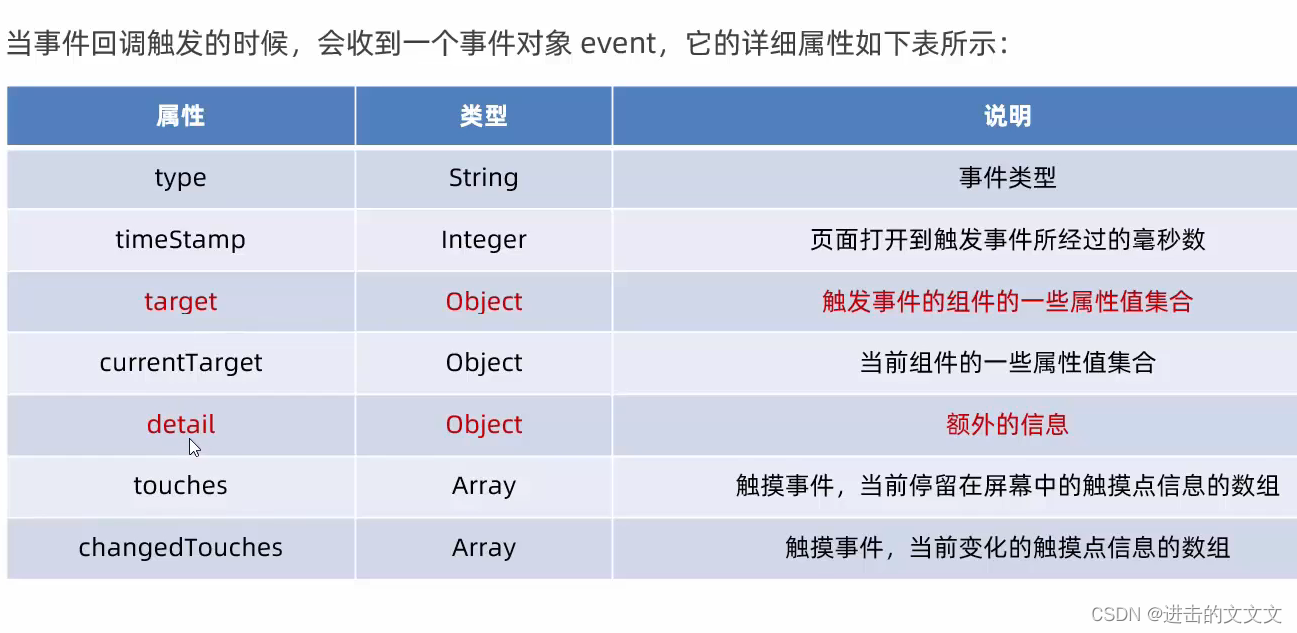 当事件回调触发的时候，会收到一个事件对象 event，它的详细属性如下表所示：

| 属性 | 类型 | 说明 |
|---|---|---|
| type | String | 事件类型 |
| timeStamp | Integer | 页面打开到触发事件所经过的毫秒数 |
| target | Object | 触发事件的组件的一些属性值集合 |
| currentTarget | Object | 当前组件的一些属性值集合 |
| detail | Object | 额外的信息 |
| touches | Array | 触摸事件，当前停留在屏幕中的触摸点信息的数组 |
| changedTouches | Array | 触摸事件，当前变化的触摸点信息的数组 |

CSDN @进击的文文文